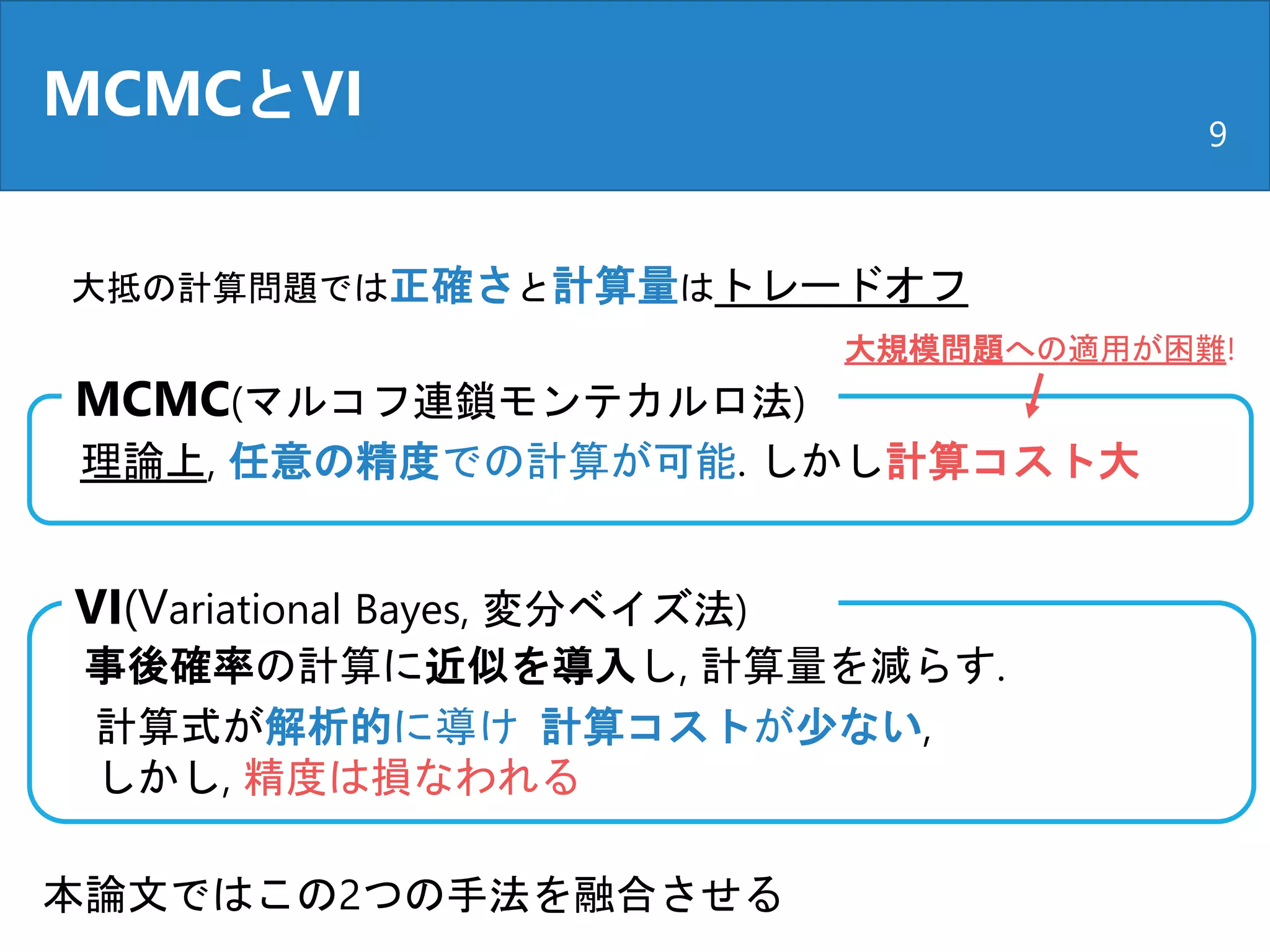 MCMCとVI

9

大抵の計算問題では正確さと計算量はトレードオフ

大規模問題への適用が困難!

MCMC(マルコフ連鎖モンテカルロ法)

理論上, 任意の精度での計算が可能. しかし計算コスト大

VI(Variational Bayes, 変分ベイズ法)

事後確率の計算に近似を導入し, 計算量を減らす.

計算式が解析的に導け 計算コストが少ない,
しかし, 精度は損なわれる

本論文ではこの2つの手法を融合させる